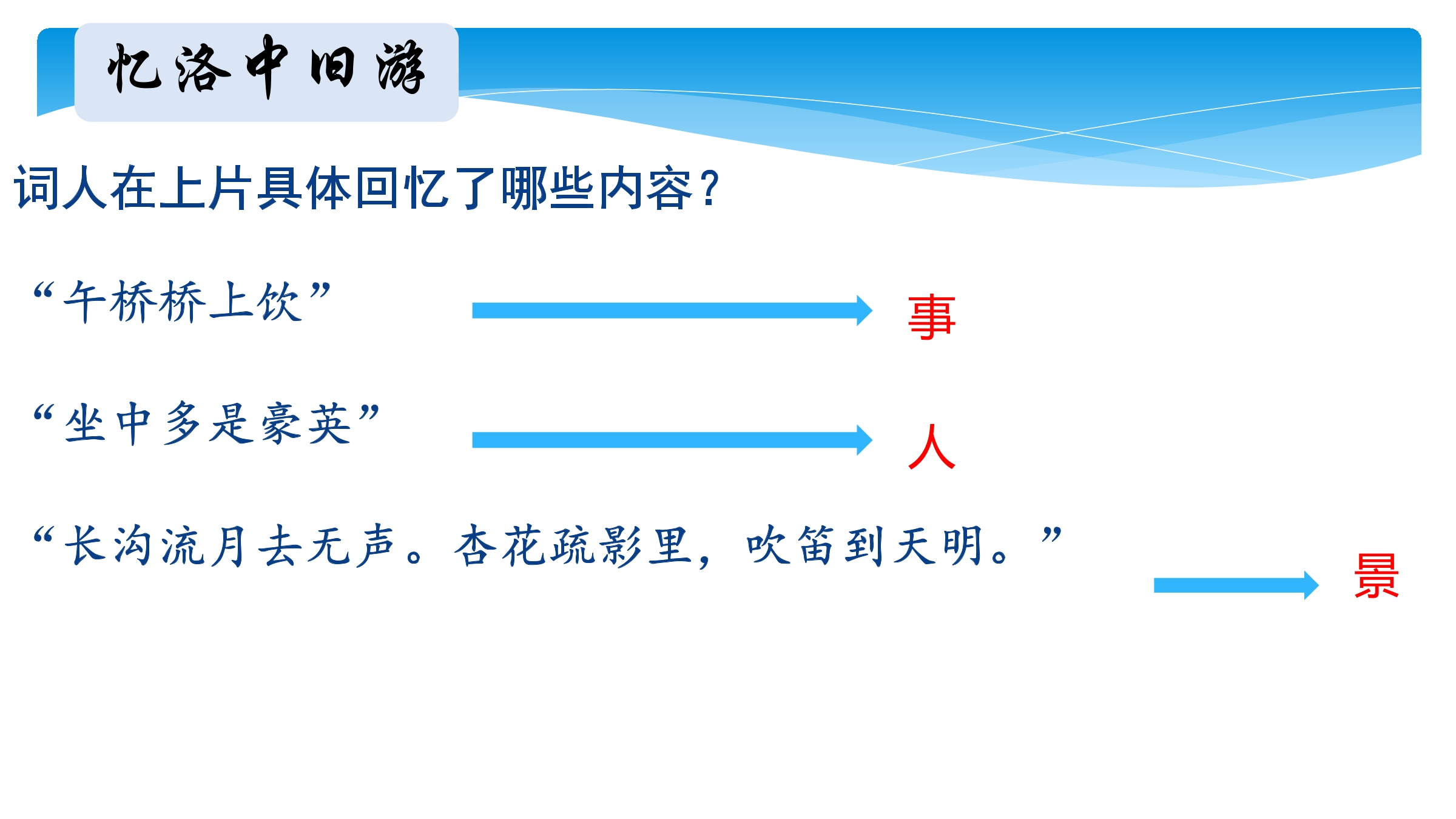 忆洛中旧游

词人在上片具体回忆了哪些内容？

“午桥桥上饮” 事

“坐中多是豪英” 人

“长沟流月去无声。杏花疏影里，吹笛到天明。” 景